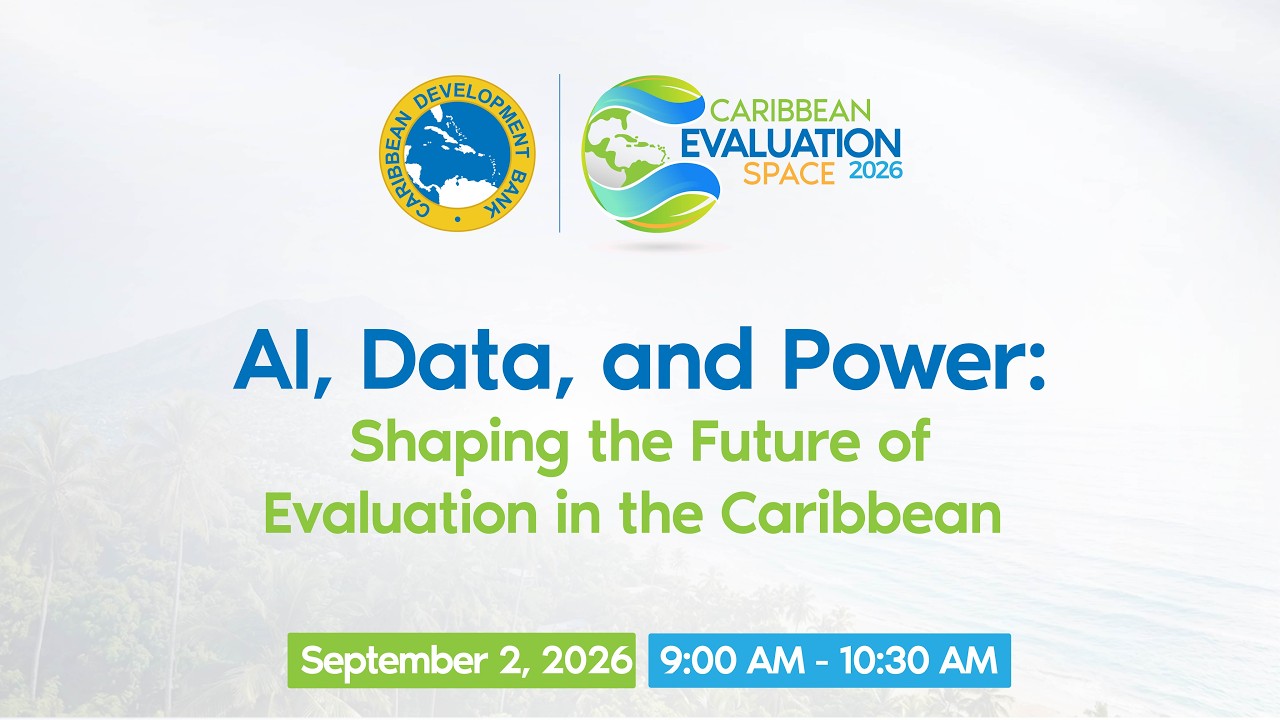 CARIBBEAN DEVELOPMENT BANK

CARIBBEAN
EVALUATION
SPACE 2026

AI, Data, and Power:
Shaping the Future of Evaluation in the Caribbean

September 2, 2026 9:00 AM - 10:30 AM